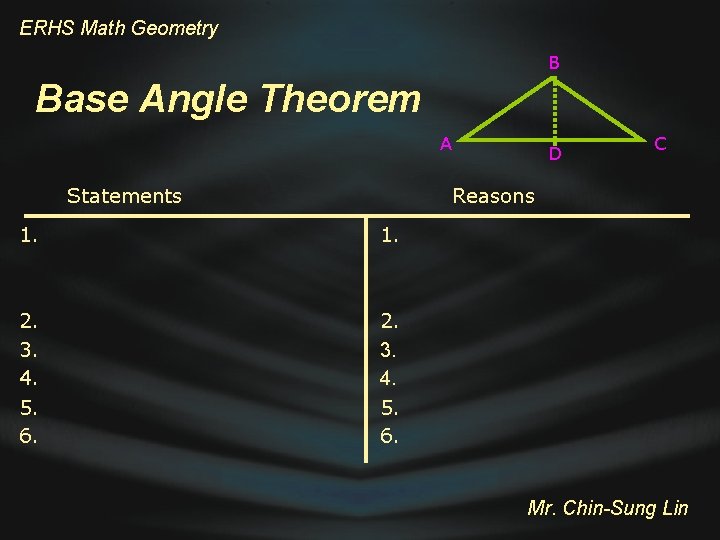 ERHS Math Geometry

Base Angle Theorem

B
A
D
C

| Statements | Reasons |
|---|---|
| 1. | 1. |
| 2. | 2. |
| 3. | 3. |
| 4. | 4. |
| 5. | 5. |
| 6. | 6. |

Mr. Chin-Sung Lin